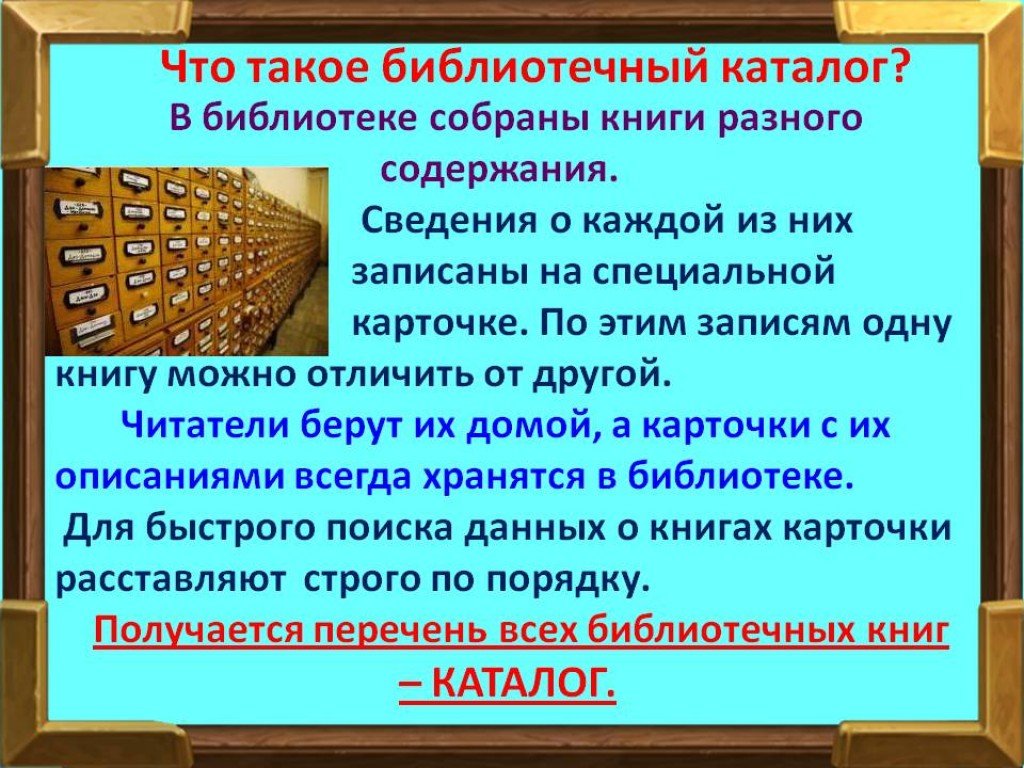 Что такое библиотечный каталог?

В библиотеке собраны книги разного содержания.

Сведения о каждой из них записаны на специальной карточке. По этим записям одну книгу можно отличить от другой.

Читатели берут их домой, а карточки с их описаниями всегда хранятся в библиотеке.

Для быстрого поиска данных о книгах карточки расставляют строго по порядку.

Получается перечень всех библиотечных книг – КАТАЛОГ.